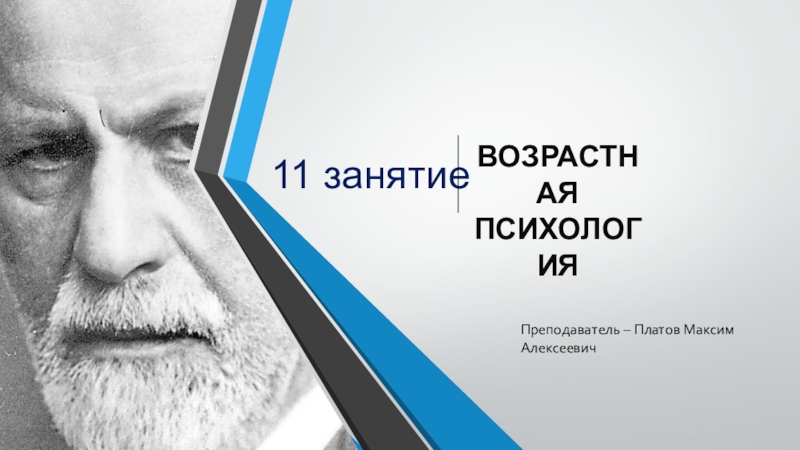 11 занятие

ВОЗРАСТНАЯ ПСИХОЛОГИЯ

Преподаватель – Платов Максим Алексеевич